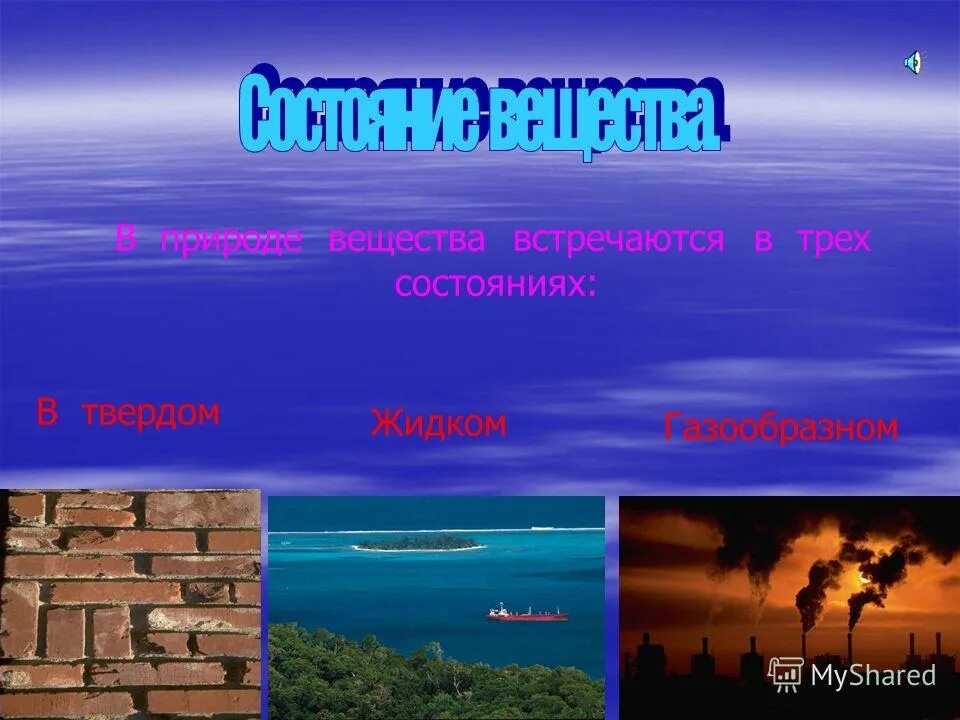 Состояние вещества.

В природе вещества встречаются в трех состояниях:

В твердом

Жидком

Газообразном

MyShared